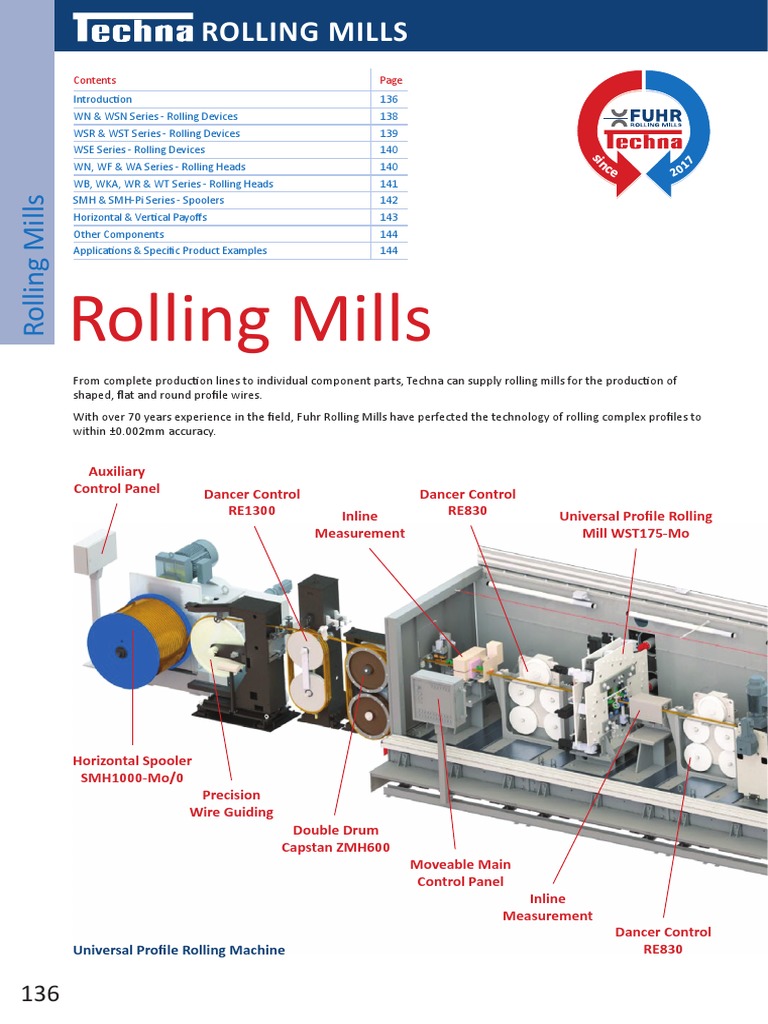 Techna ROLLING MILLS

| Contents | Page |
|---|---|
| Introduction | 136 |
| WN & WSN Series - Rolling Devices | 138 |
| WSR & WST Series - Rolling Devices | 139 |
| WSE Series - Rolling Devices | 140 |
| WN, WF & WA Series - Rolling Heads | 140 |
| WB, WKA, WR & WT Series - Rolling Heads | 141 |
| SMH & SMH-Pi Series - Spoolers | 142 |
| Horizontal & Vertical Payoffs | 143 |
| Other Components | 144 |
| Applications & Specific Product Examples | 144 |

FUHR ROLLING MILLS Techna since 2017

Rolling Mills

Rolling Mills

From complete production lines to individual component parts, Techna can supply rolling mills for the production of shaped, flat and round profile wires.

With over 70 years experience in the field, Fuhr Rolling Mills have perfected the technology of rolling complex profiles to within ±0.002mm accuracy.

Auxiliary Control Panel

Dancer Control RE1300

Inline Measurement

Dancer Control RE830

Universal Profile Rolling Mill WST175-Mo

Horizontal Spooler SMH1000-Mo/0

Precision Wire Guiding

Double Drum Capstan ZMH600

Moveable Main Control Panel

Inline Measurement

Dancer Control RE830

Universal Profile Rolling Machine

136